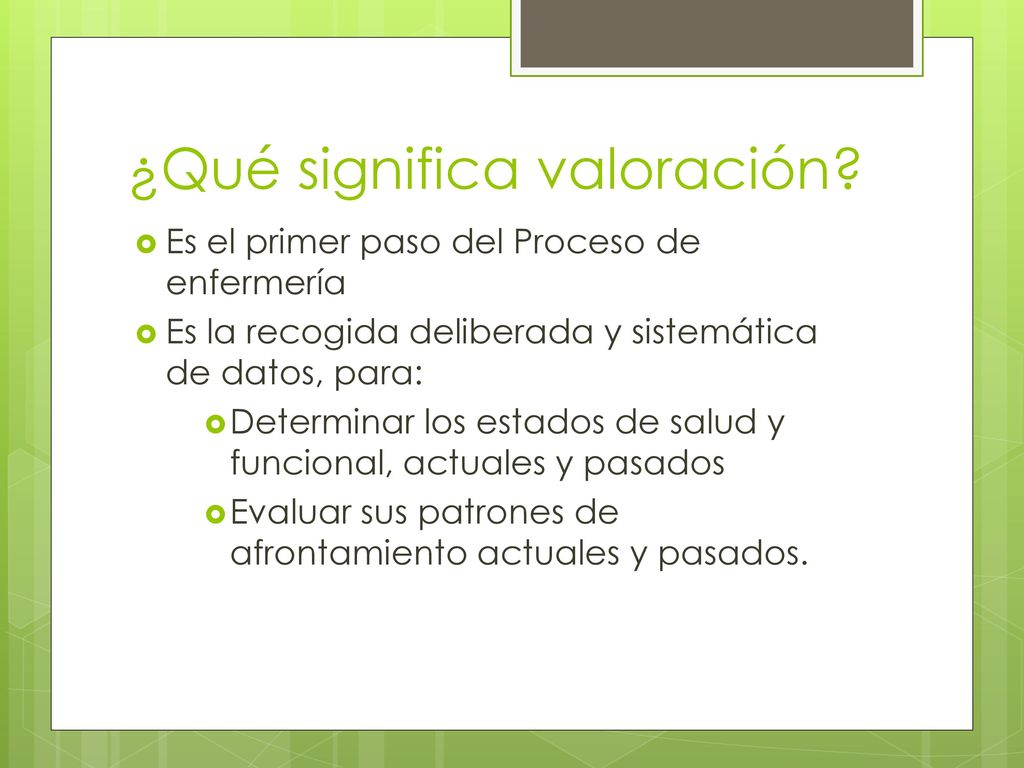 ¿Qué significa valoración?

Es el primer paso del Proceso de enfermería

Es la recogida deliberada y sistemática de datos, para:

Determinar los estados de salud y funcional, actuales y pasados

Evaluar sus patrones de afrontamiento actuales y pasados.